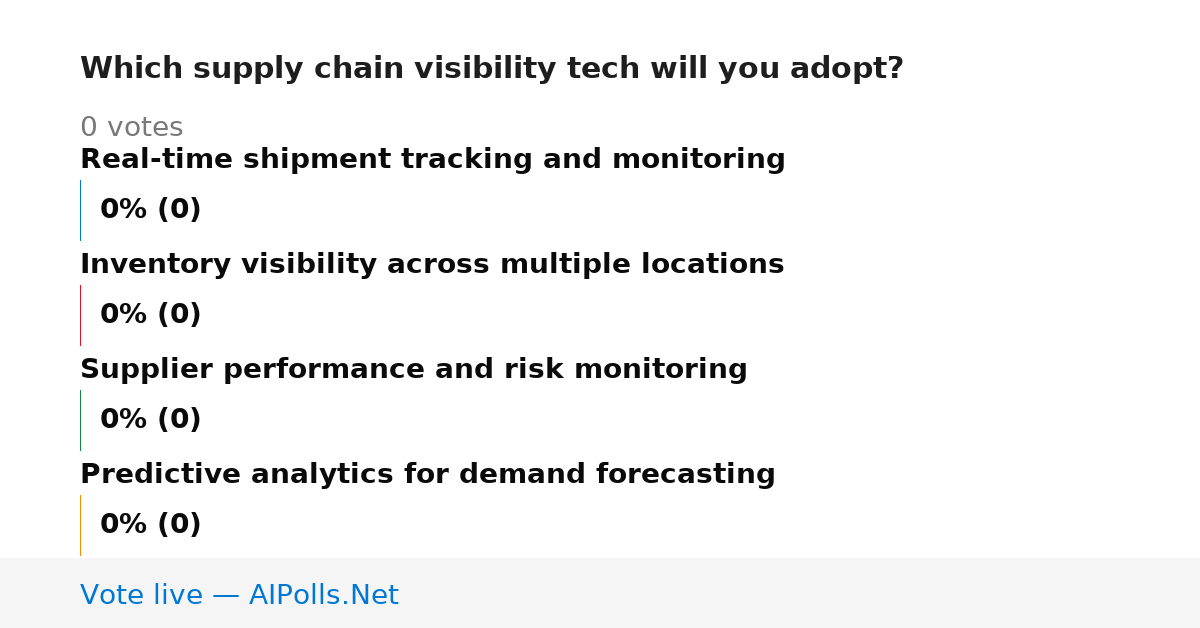 Which supply chain visibility tech will you adopt?

0 votes

Real-time shipment tracking and monitoring

0% (0)

Inventory visibility across multiple locations

0% (0)

Supplier performance and risk monitoring

0% (0)

Predictive analytics for demand forecasting

0% (0)

Vote live — AIPolls.Net